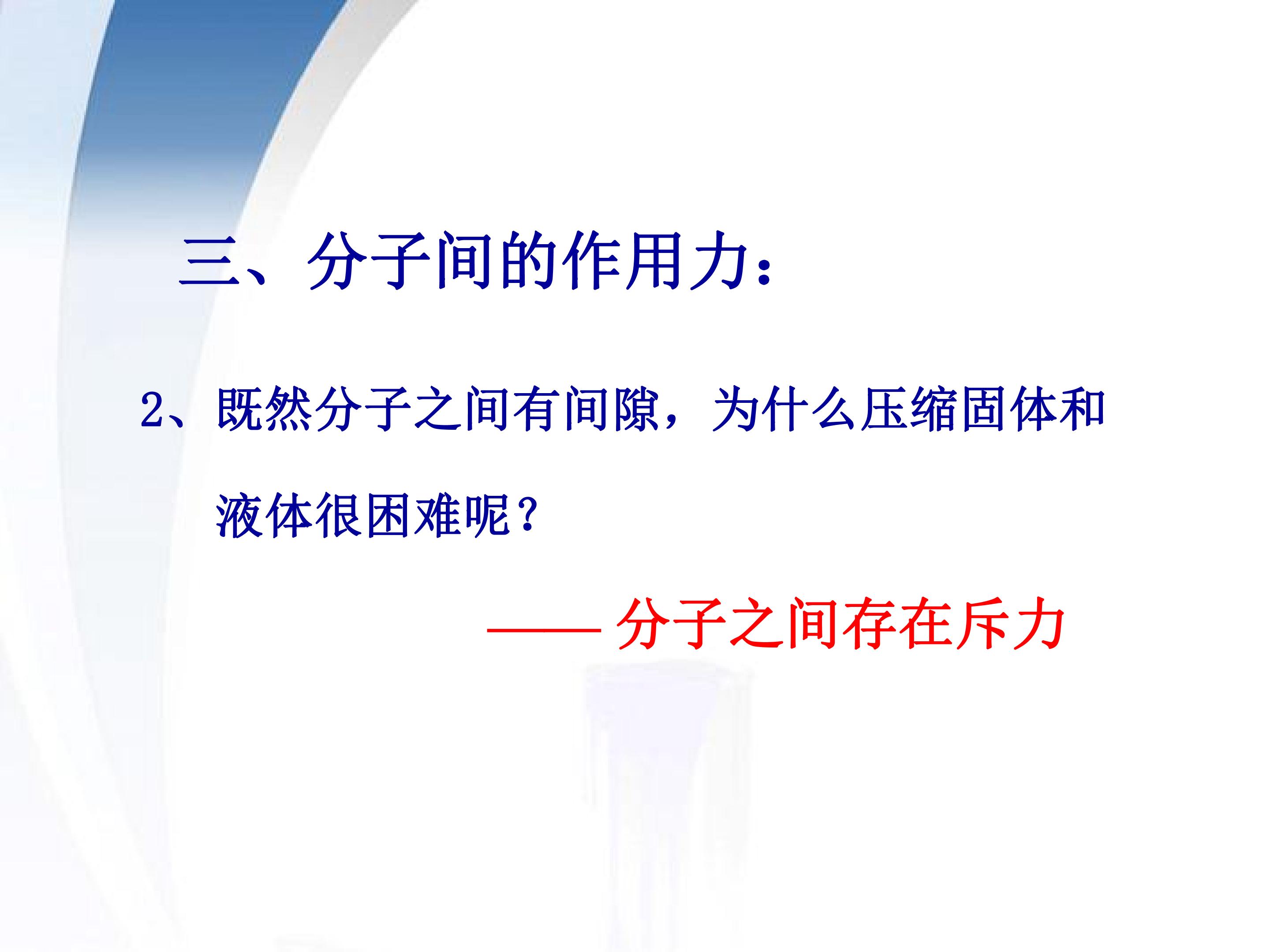 三、分子间的作用力：

2、既然分子之间有间隙，为什么压缩固体和液体很困难呢？

——分子之间存在斥力